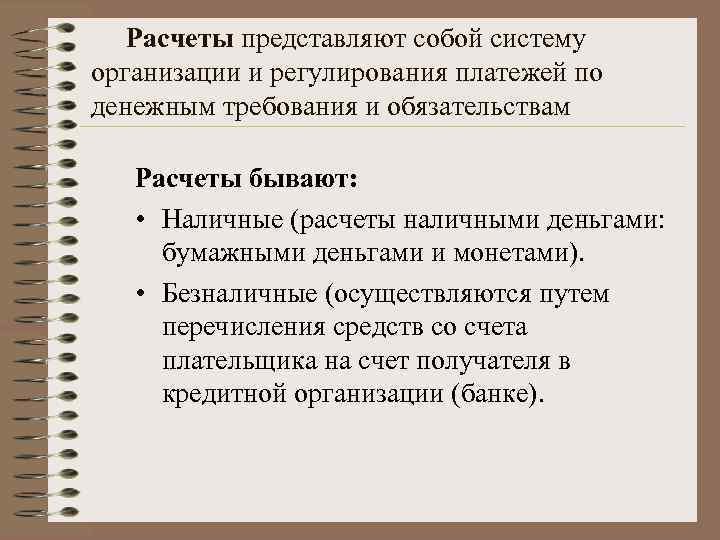 Расчеты представляют собой систему организации и регулирования платежей по денежным требования и обязательствам

Расчеты бывают:

• Наличные (расчеты наличными деньгами: бумажными деньгами и монетами).

• Безналичные (осуществляются путем перечисления средств со счета плательщика на счет получателя в кредитной организации (банке).